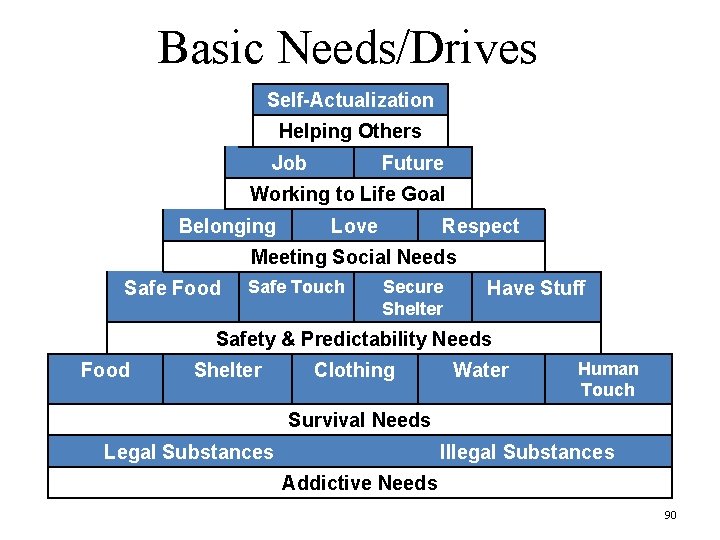 Basic Needs/Drives

Self-Actualization

Helping Others

Job

Future

Working to Life Goal

Belonging

Love

Respect

Meeting Social Needs

Safe Food

Safe Touch

Secure Shelter

Have Stuff

Safety & Predictability Needs

Food

Shelter

Clothing

Water

Human Touch

Survival Needs

Legal Substances

Illegal Substances

Addictive Needs

90